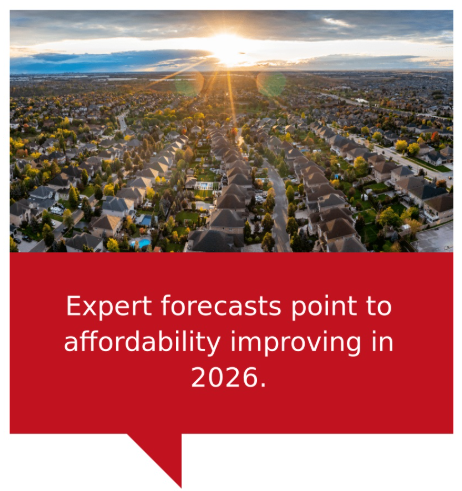 Expert forecasts point to affordability improving in 2026.